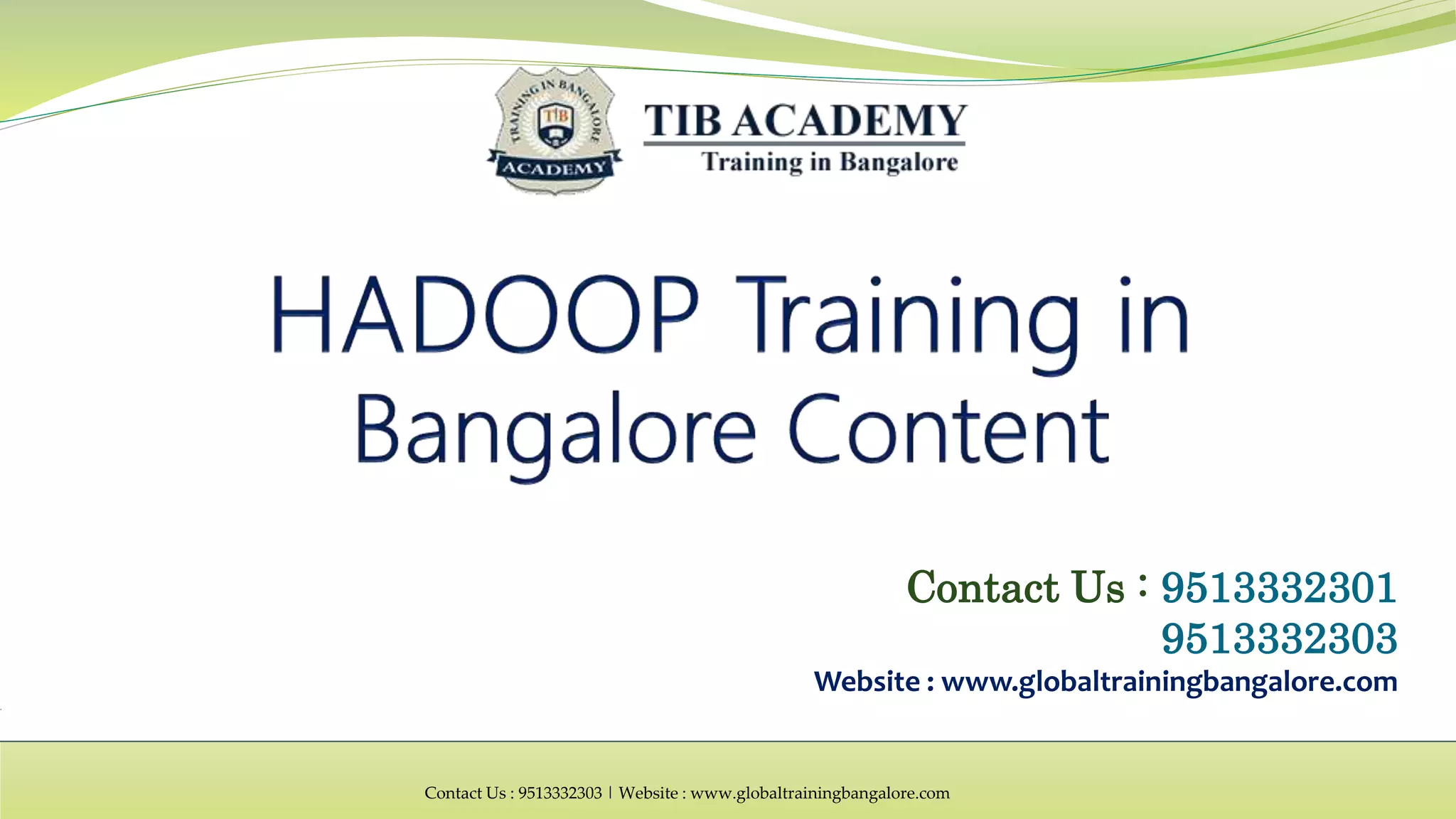 TRAINING IN BANGALORE
TIB
ACADEMY

TIB ACADEMY
Training in Bangalore

HADOOP Training in Bangalore Content

Contact Us : 9513332301
9513332303
Website : www.globaltrainingbangalore.com

Contact Us : 9513332303 | Website : www.globaltrainingbangalore.com